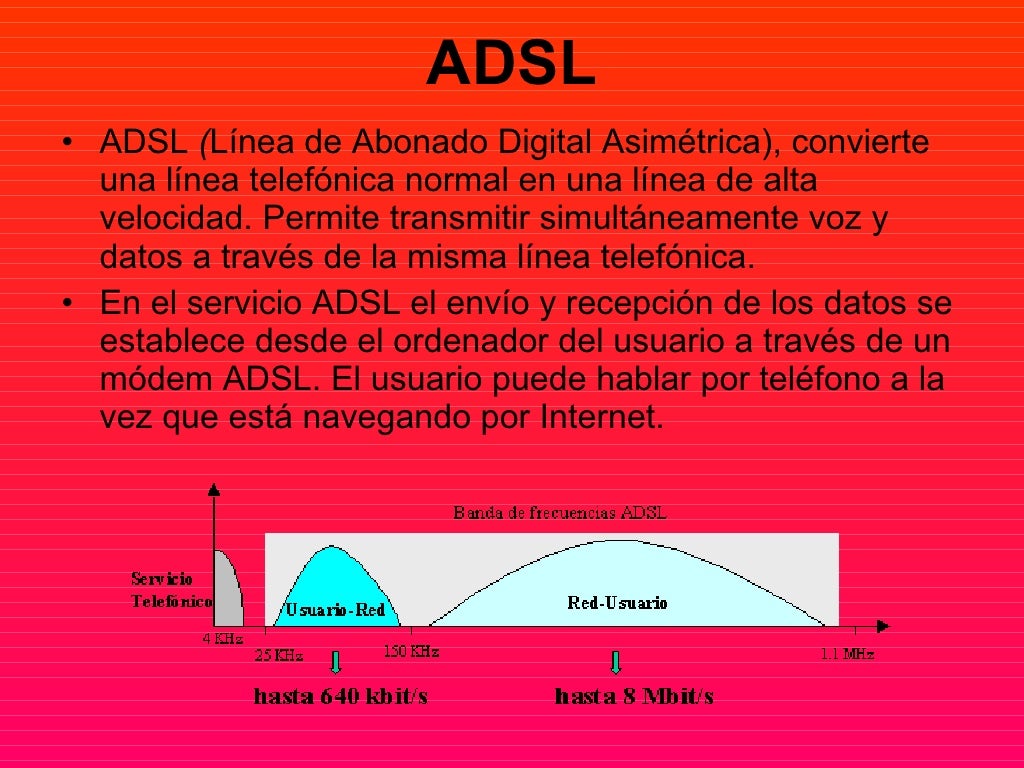 ADSL

• ADSL (Línea de Abonado Digital Asimétrica), convierte una línea telefónica normal en una línea de alta velocidad. Permite transmitir simultáneamente voz y datos a través de la misma línea telefónica.
• En el servicio ADSL el envío y recepción de los datos se establece desde el ordenador del usuario a través de un módem ADSL. El usuario puede hablar por teléfono a la vez que está navegando por Internet.

Banda de frecuencias ADSL

Servicio Telefónico

Usuario-Red

Red-Usuario

4 KHz

25 KHz

150 KHz

1.1 MHz

hasta 640 kbit/s

hasta 8 Mbit/s